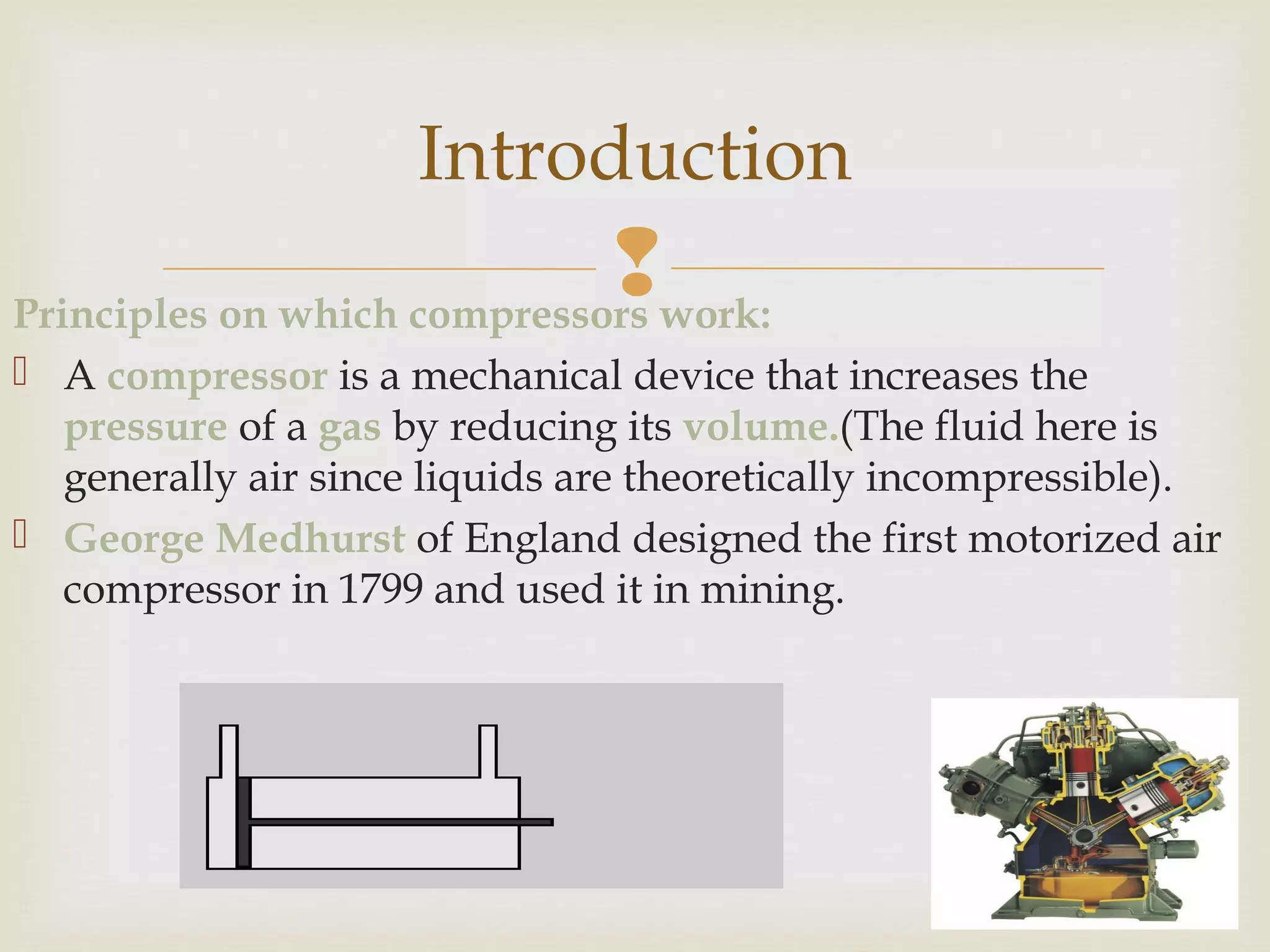 Introduction

Principles on which compressors work:

A compressor is a mechanical device that increases the pressure of a gas by reducing its volume.(The fluid here is generally air since liquids are theoretically incompressible).

George Medhurst of England designed the first motorized air compressor in 1799 and used it in mining.